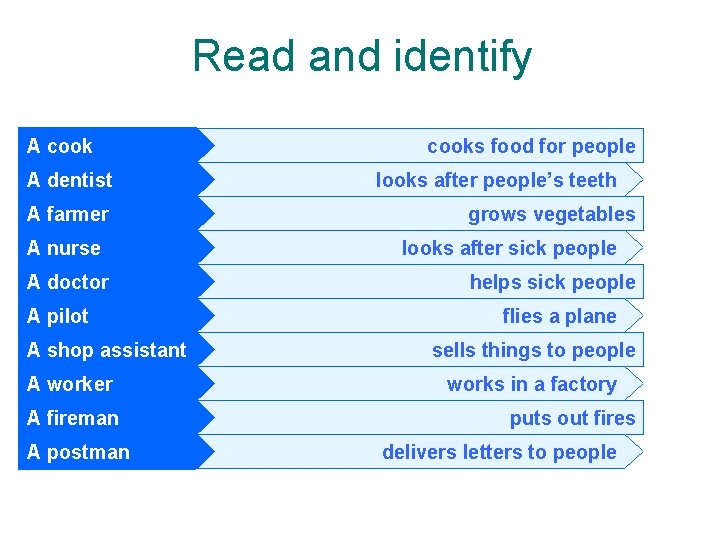 Read and identify

| | |
|---|---|
| A cook | cooks food for people |
| A dentist | looks after people's teeth |
| A farmer | grows vegetables |
| A nurse | looks after sick people |
| A doctor | helps sick people |
| A pilot | flies a plane |
| A shop assistant | sells things to people |
| A worker | works in a factory |
| A fireman | puts out fires |
| A postman | delivers letters to people |